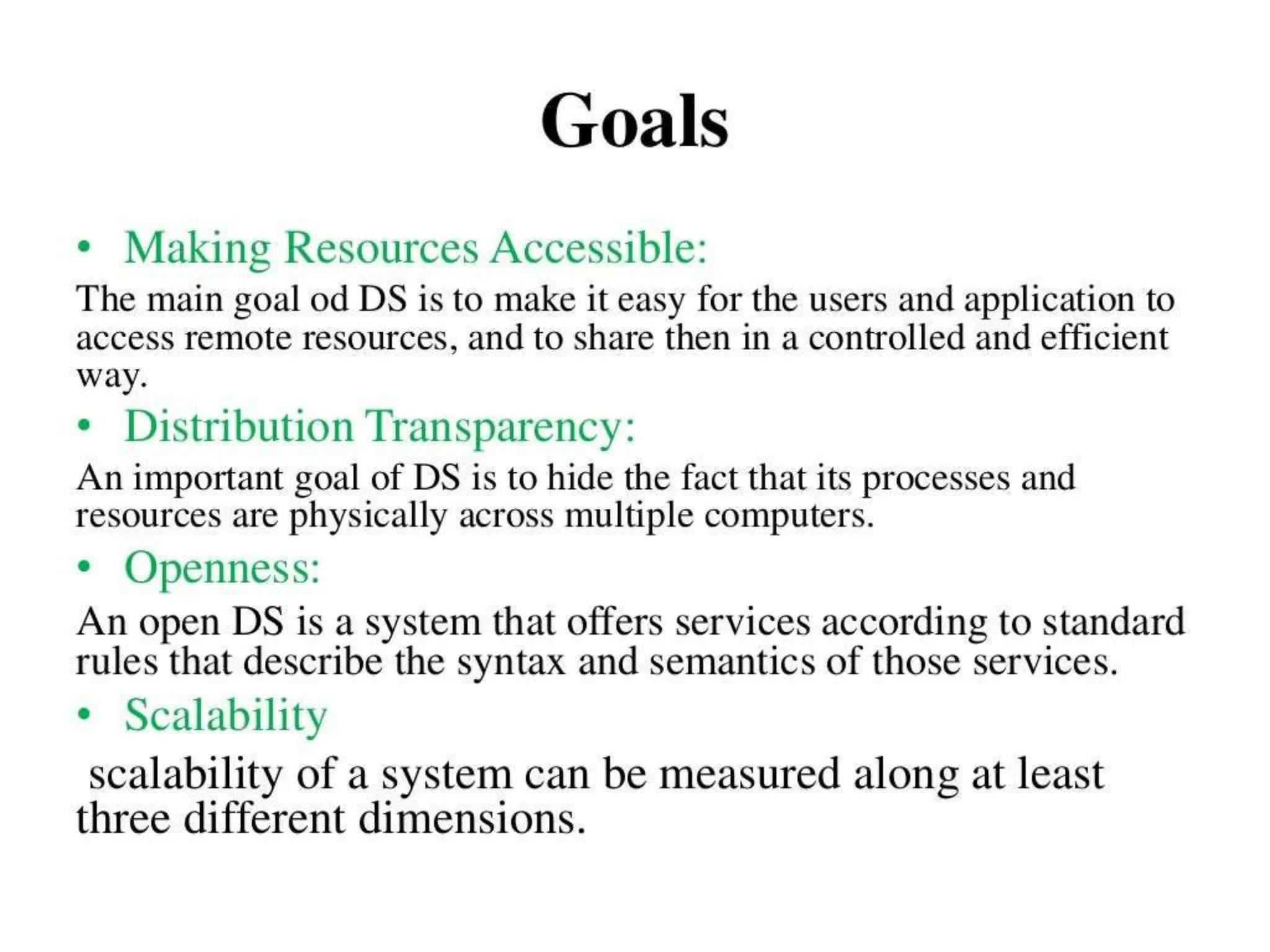 Goals

• Making Resources Accessible:

The main goal od DS is to make it easy for the users and application to access remote resources, and to share then in a controlled and efficient way.

• Distribution Transparency:

An important goal of DS is to hide the fact that its processes and resources are physically across multiple computers.

• Openness:

An open DS is a system that offers services according to standard rules that describe the syntax and semantics of those services.

• Scalability

scalability of a system can be measured along at least three different dimensions.